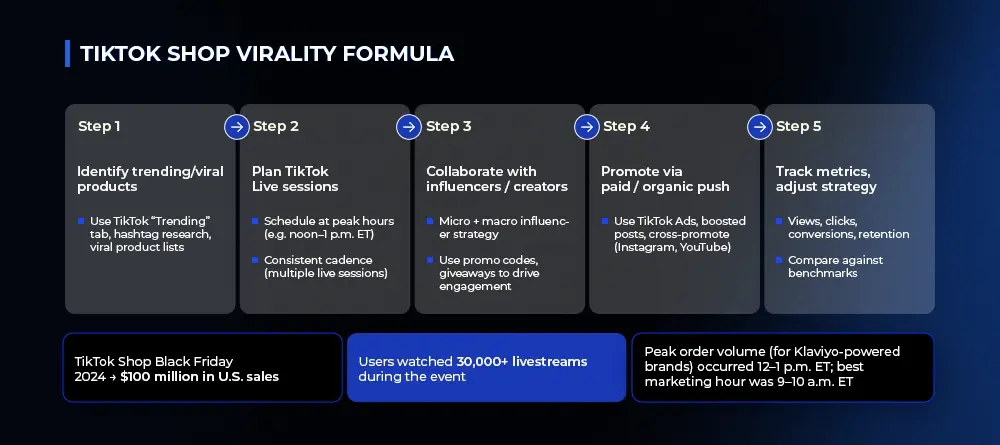 TIKTOK SHOP VIRALITY FORMULA

Step 1

Identify trending/viral products

Use TikTok "Trending" tab, hashtag research, viral product lists

Step 2

Plan TikTok Live sessions

Schedule at peak hours (e.g. noon–1 p.m. ET)

Consistent cadence (multiple live sessions)

Step 3

Collaborate with influencers / creators

Micro + macro influencer strategy

Use promo codes, giveaways to drive engagement

Step 4

Promote via paid / organic push

Use TikTok Ads, boosted posts, cross-promote (Instagram, YouTube)

Step 5

Track metrics, adjust strategy

Views, clicks, conversions, retention

Compare against benchmarks

TikTok Shop Black Friday 2024 → $100 million in U.S. sales

Users watched 30,000+ livestreams during the event

Peak order volume (for Klaviyo-powered brands) occurred 12–1 p.m. ET; best marketing hour was 9–10 a.m. ET